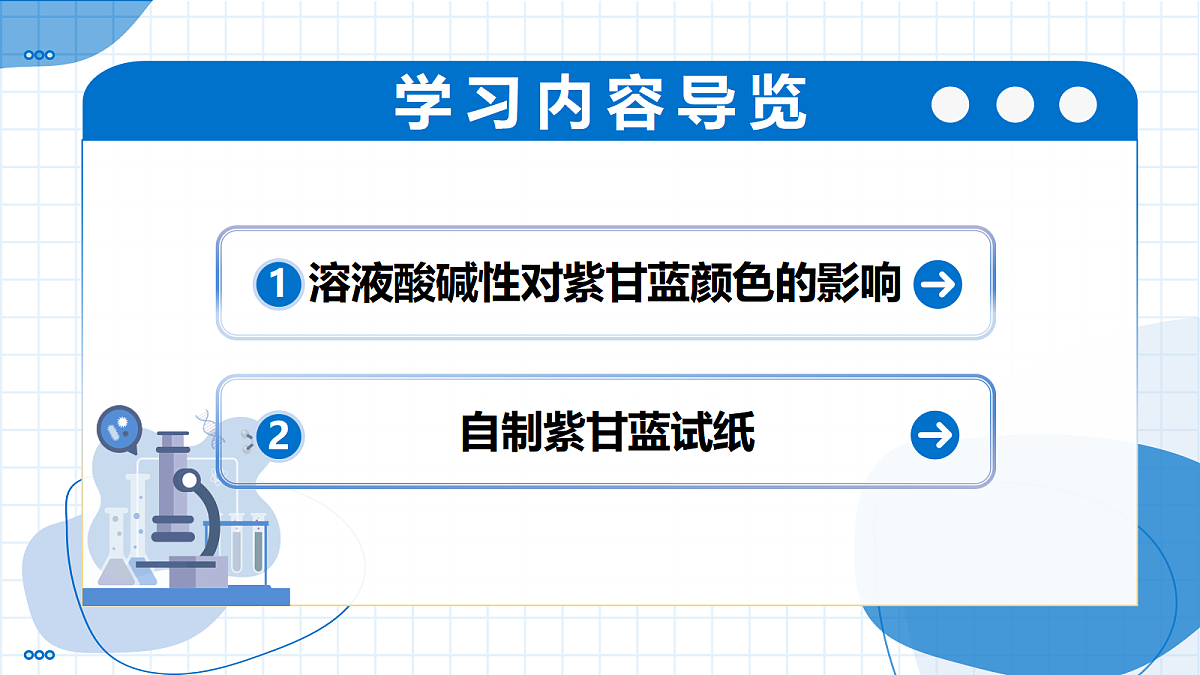 学习内容导览

1 溶液酸碱性对紫甘蓝颜色的影响

2 自制紫甘蓝试纸